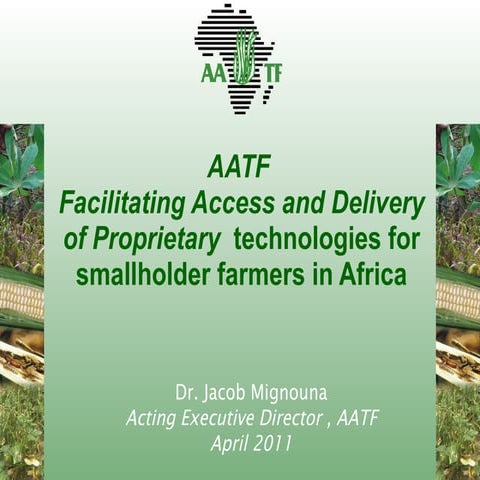 AATF

AATF
Facilitating Access and Delivery of Proprietary technologies for smallholder farmers in Africa

Dr. Jacob Mignouna
Acting Executive Director , AATF
April 2011